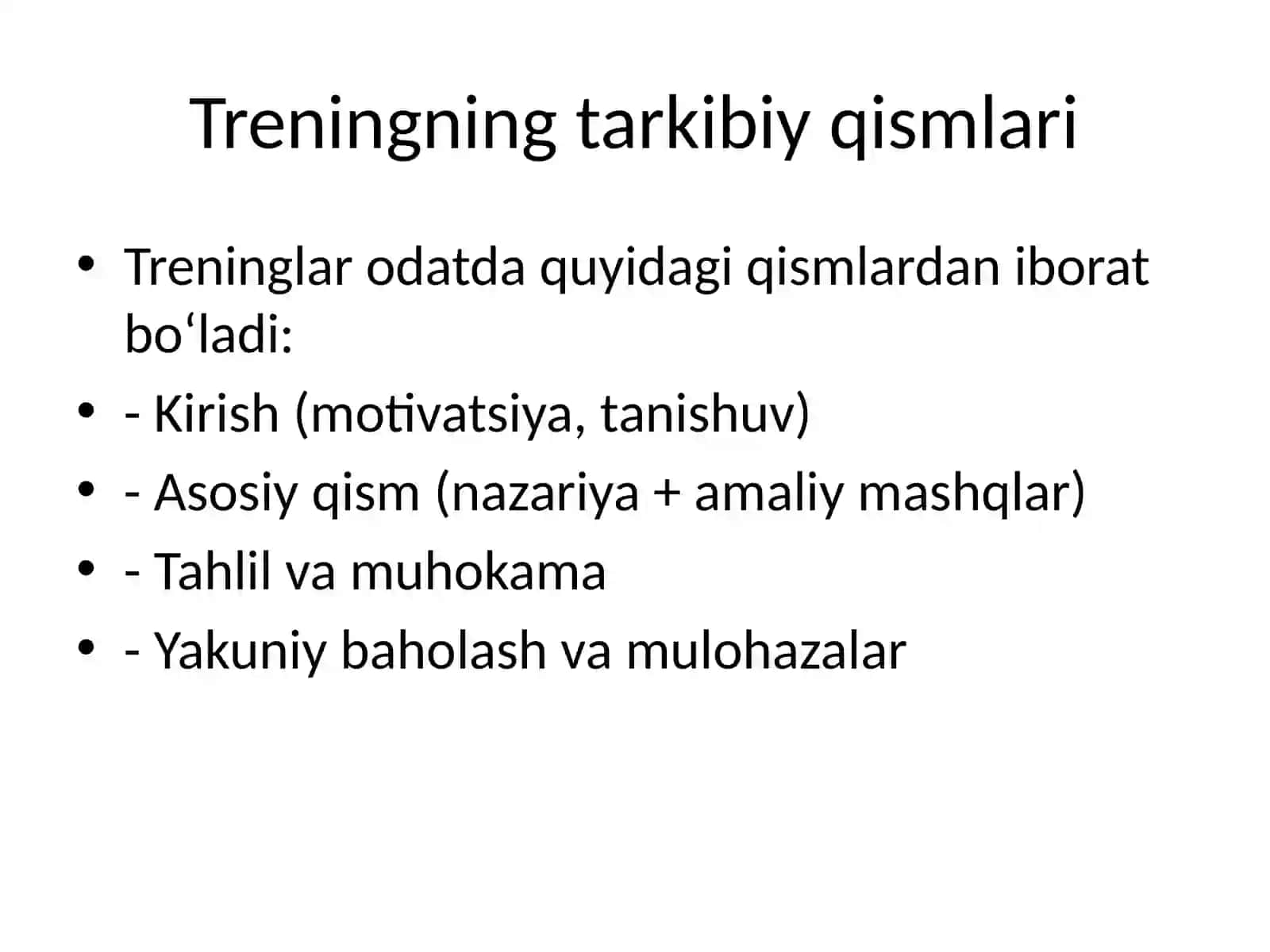 Treningning tarkibiy qismlari

• Treninglar odatda quyidagi qismlardan iborat bo‘ladi:
• - Kirish (motivatsiya, tanishuv)
• - Asosiy qism (nazariya + amaliy mashqlar)
• - Tahlil va muhokama
• - Yakuniy baholash va mulohazalar